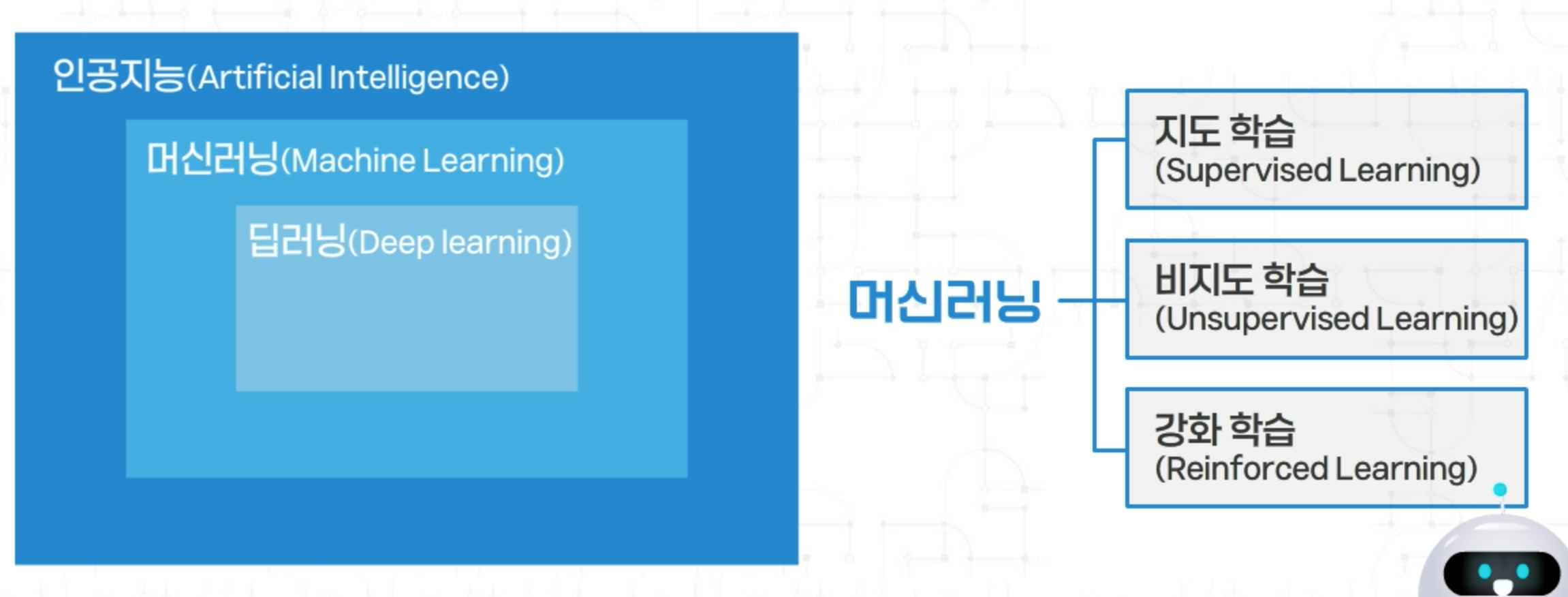 인공지능(Artificial Intelligence)

머신러닝(Machine Learning)

딥러닝(Deep learning)

머신러닝

지도 학습
(Supervised Learning)

비지도 학습
(Unsupervised Learning)

강화 학습
(Reinforced Learning)